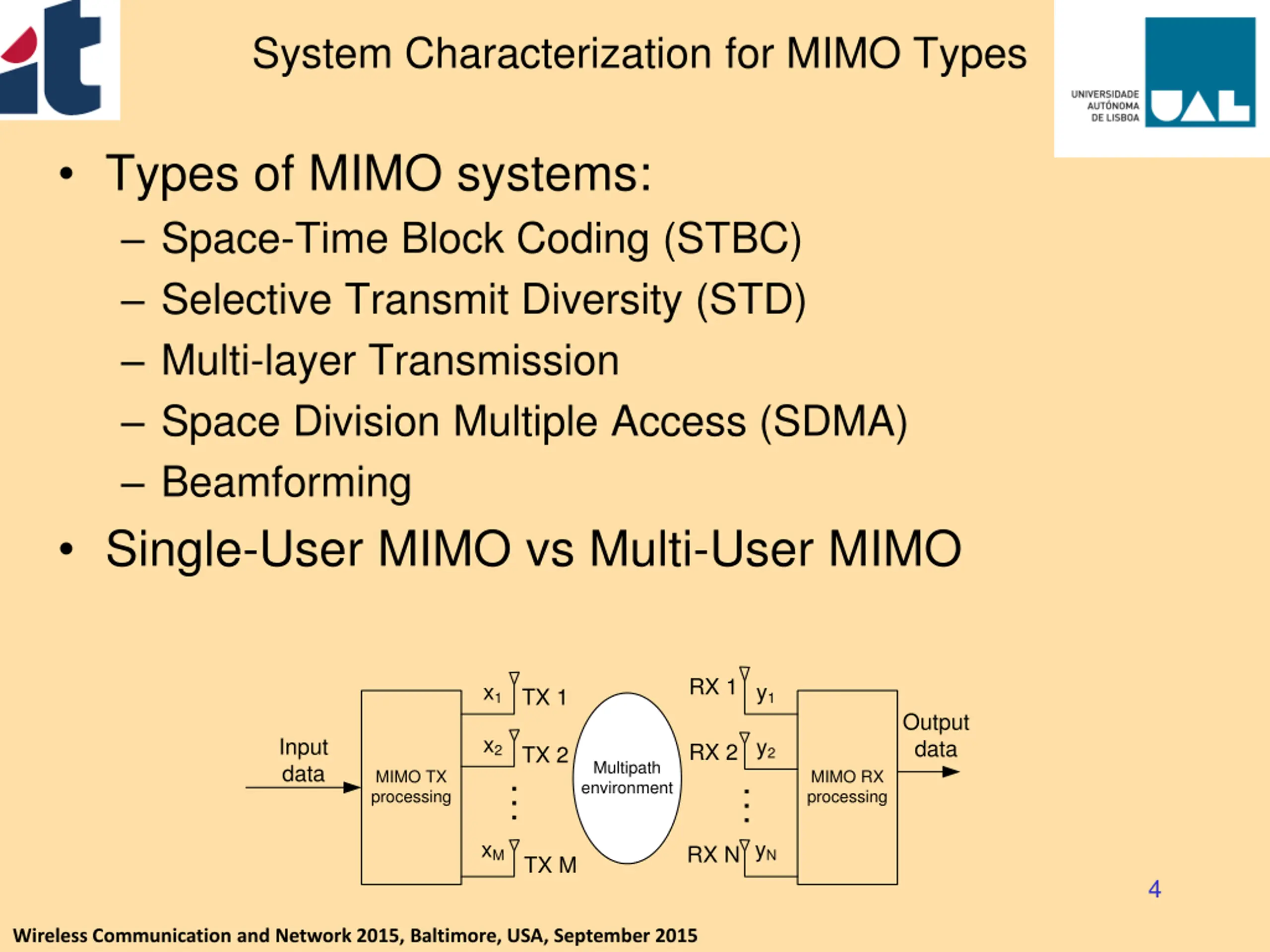 it

System Characterization for MIMO Types

UNIVERSIDADE AUTÓNOMA DE LISBOA UAL

• Types of MIMO systems:
– Space-Time Block Coding (STBC)
– Selective Transmit Diversity (STD)
– Multi-layer Transmission
– Space Division Multiple Access (SDMA)
– Beamforming
• Single-User MIMO vs Multi-User MIMO

Input data

MIMO TX processing

$x_1$ TX 1

$x_2$ TX 2

$x_M$ TX M

Multipath environment

RX 1 $y_1$

RX 2 $y_2$

RX N $y_N$

MIMO RX processing

Output data

4

Wireless Communication and Network 2015, Baltimore, USA, September 2015